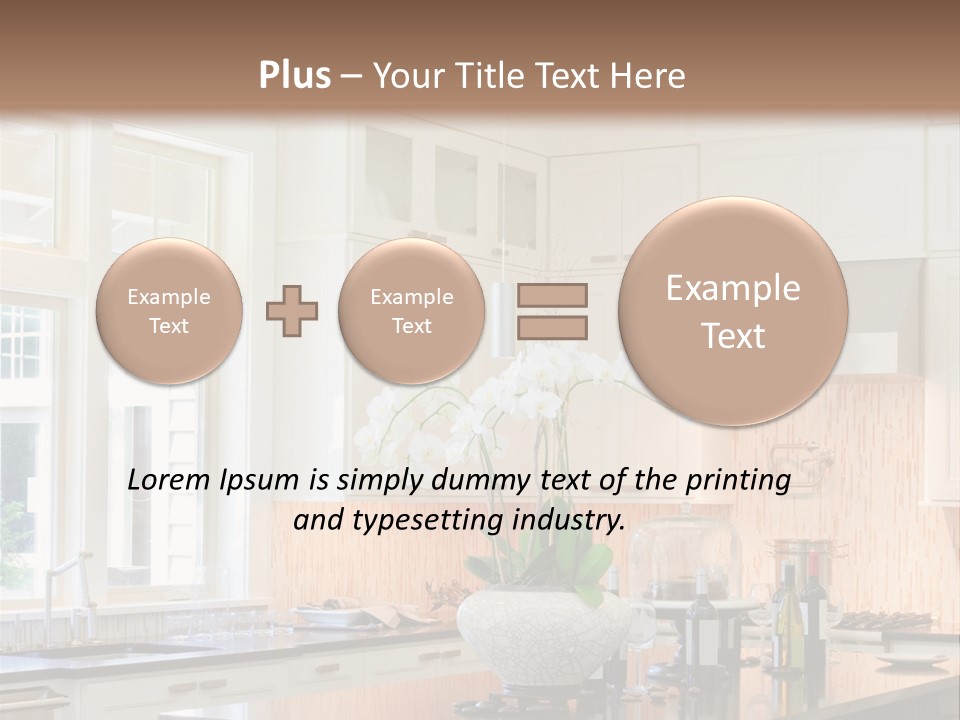 Plus – Your Title Text Here

Example Text

Example Text

Example Text

Lorem Ipsum is simply dummy text of the printing and typesetting industry.